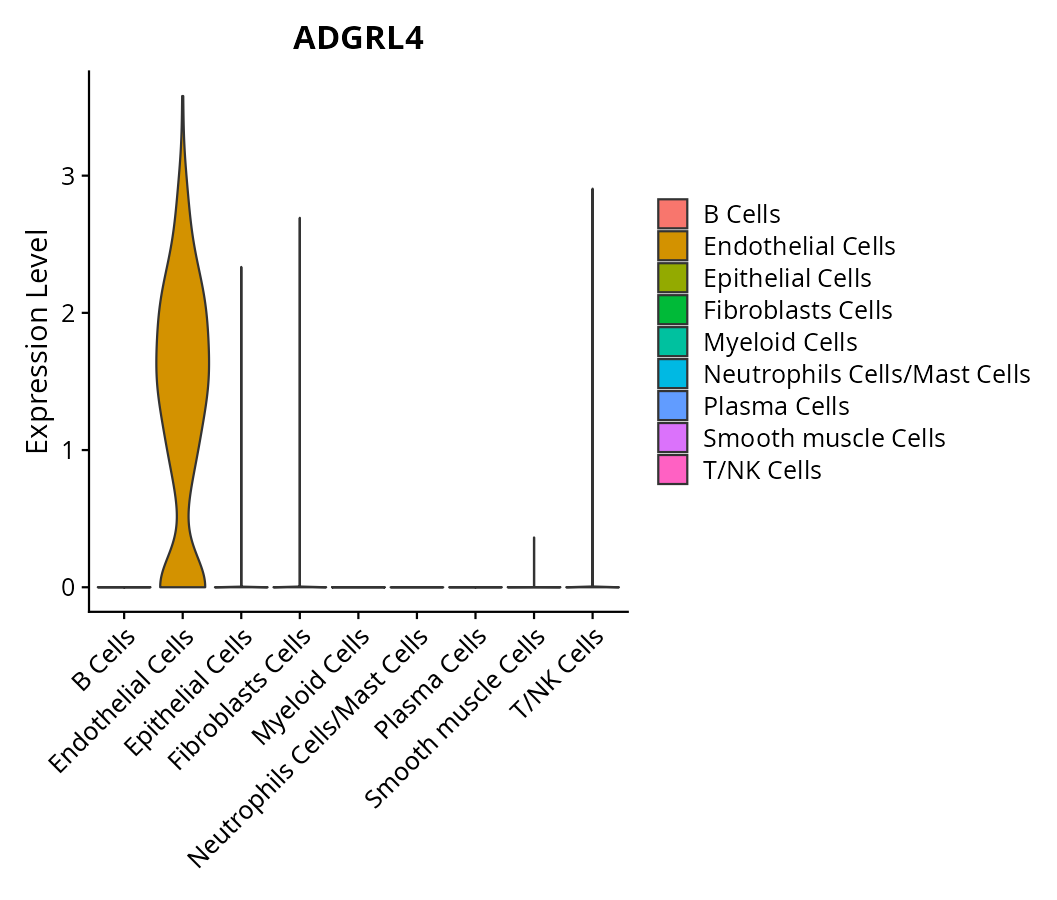 ADGRL4

Expression Level

3
2
1
0

B Cells
Endothelial Cells
Epithelial Cells
Fibroblasts Cells
Myeloid Cells
Neutrophils Cells/Mast Cells
Plasma Cells
Smooth muscle Cells
T/NK Cells

B Cells
Endothelial Cells
Epithelial Cells
Fibroblasts Cells
Myeloid Cells
Neutrophils Cells/Mast Cells
Plasma Cells
Smooth muscle Cells
T/NK Cells